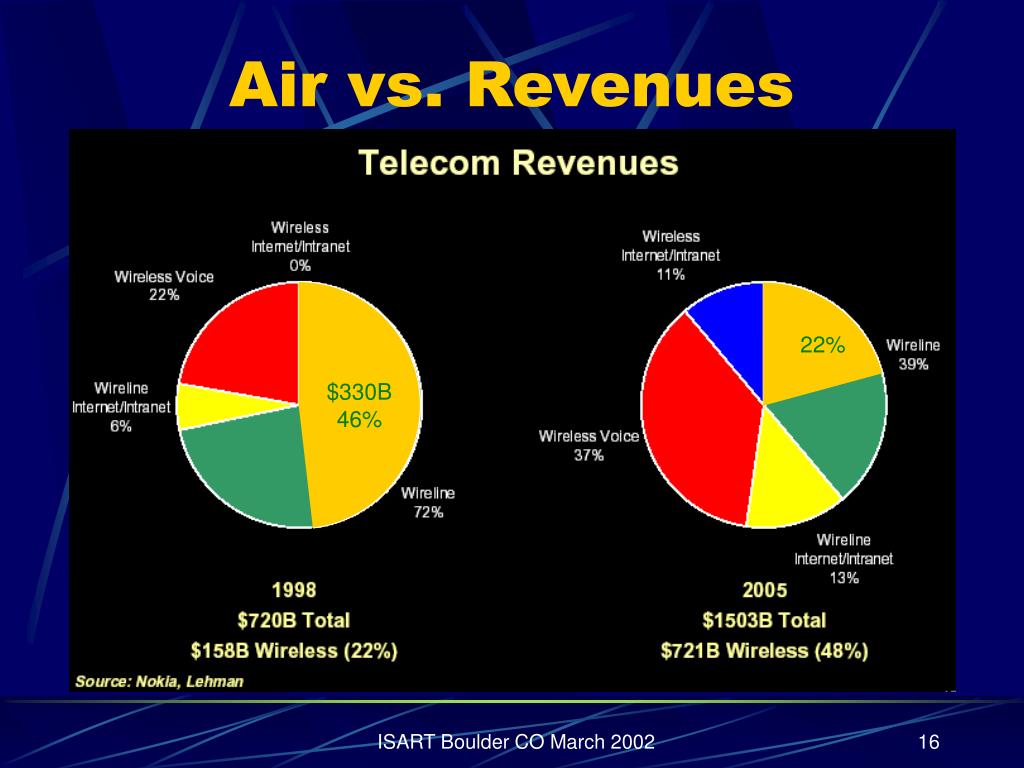 Air vs. Revenues

Telecom Revenues

Wireless Internet/Intranet 0%

Wireless Voice 22%

Wireline Internet/Intranet 6%

$330B
46%

Wireline 72%

1998
$720B Total
$158B Wireless (22%)

Wireless Internet/Intranet 11%

22%

Wireline 39%

Wireless Voice 37%

Wireline Internet/Intranet 13%

2005
$1503B Total
$721B Wireless (48%)

Source: Nokia, Lehman

ISART Boulder CO March 2002

16